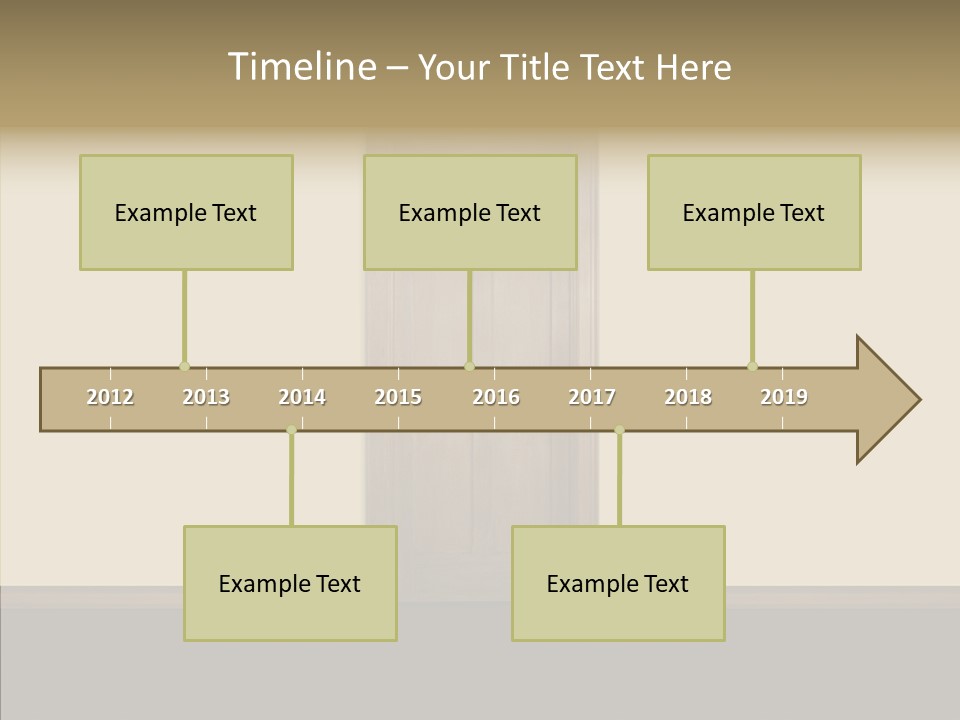 Timeline – Your Title Text Here

Example Text

Example Text

Example Text

2012 2013 2014 2015 2016 2017 2018 2019

Example Text

Example Text